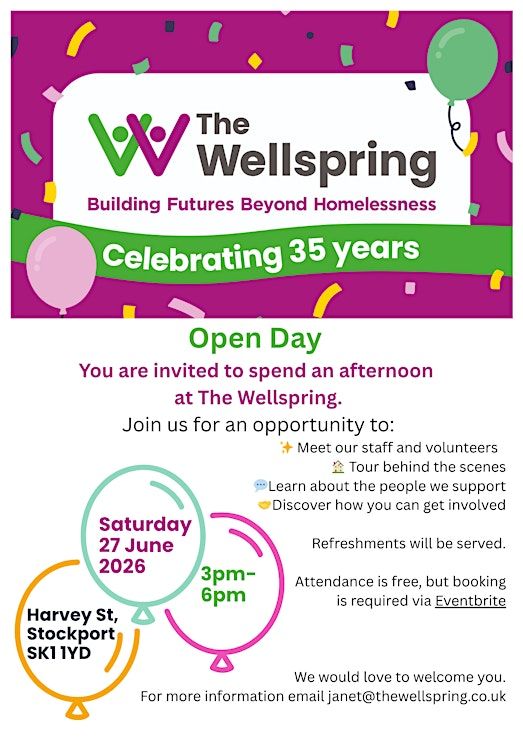 The Wellspring
Building Futures Beyond Homelessness
Celebrating 35 years

Open Day
You are invited to spend an afternoon at The Wellspring.

Join us for an opportunity to:
✨ Meet our staff and volunteers
🏠 Tour behind the scenes
💬Learn about the people we support
🤝Discover how you can get involved

Refreshments will be served.

Attendance is free, but booking is required via Eventbrite

Saturday 27 June 2026

3pm-6pm

Harvey St, Stockport SK1 1YD

We would love to welcome you.
For more information email janet@thewellspring.co.uk